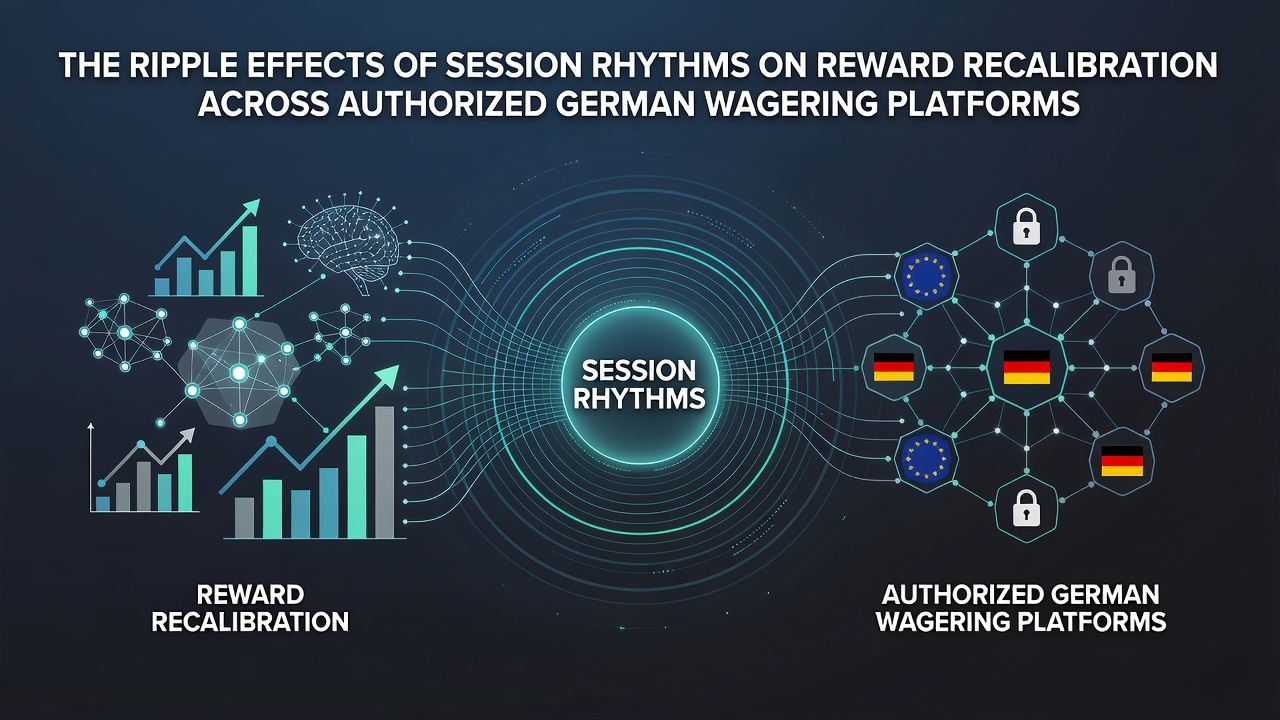 THE RIPPLE EFFECTS OF SESSION RHYTHMS ON REWARD RECALIBRATION ACROSS AUTHORIZED GERMAN WAGERING PLATFORMS

SESSION RHYTHMS

REWARD RECALIBRATION

AUTHORIZED GERMAN WAGERING PLATFORMS